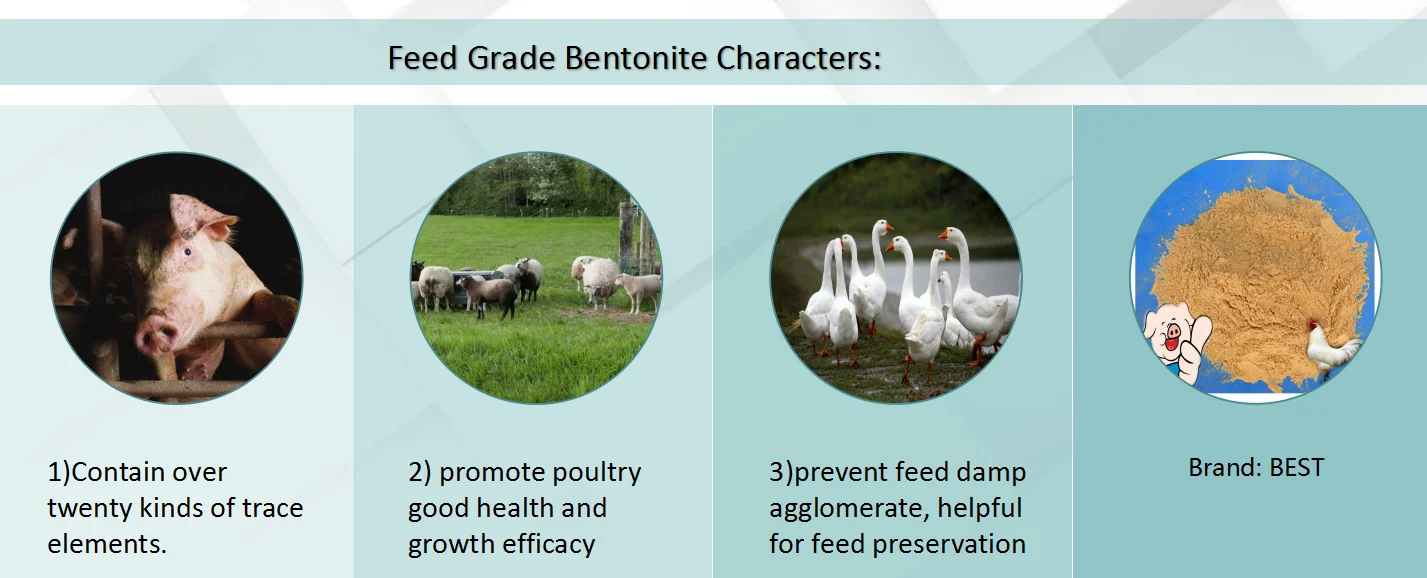 Feed Grade Bentonite Characters:

1)Contain over twenty kinds of trace elements.

2) promote poultry good health and growth efficacy

3)prevent feed damp agglomerate, helpful for feed preservation

Brand: BEST